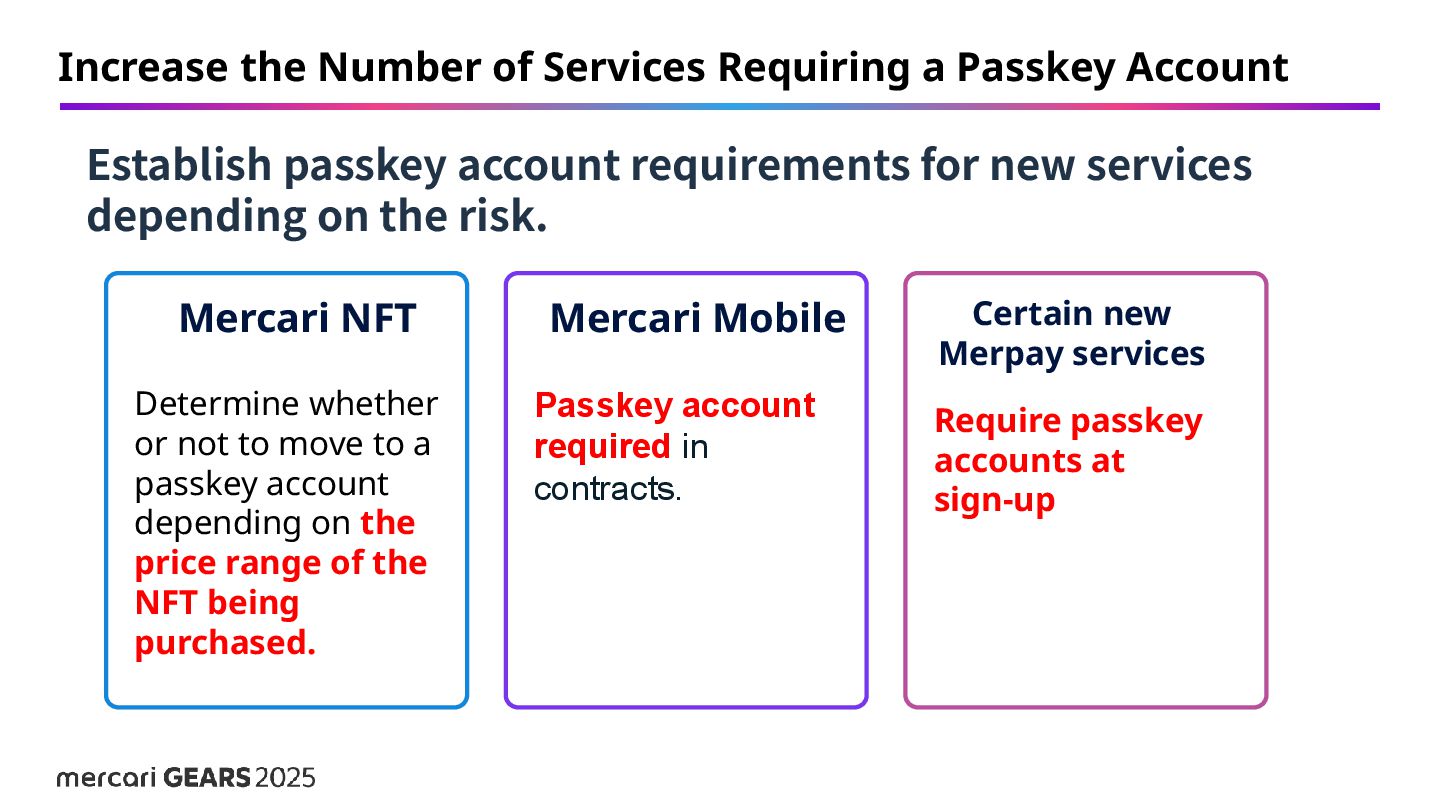 Increase the Number of Services Requiring a Passkey Account

Establish passkey account requirements for new services depending on the risk.

Mercari NFT

Determine whether or not to move to a passkey account depending on the price range of the NFT being purchased.

Mercari Mobile

Passkey account required in contracts.

Certain new Merpay services

Require passkey accounts at sign-up

mercari GEARS 2025